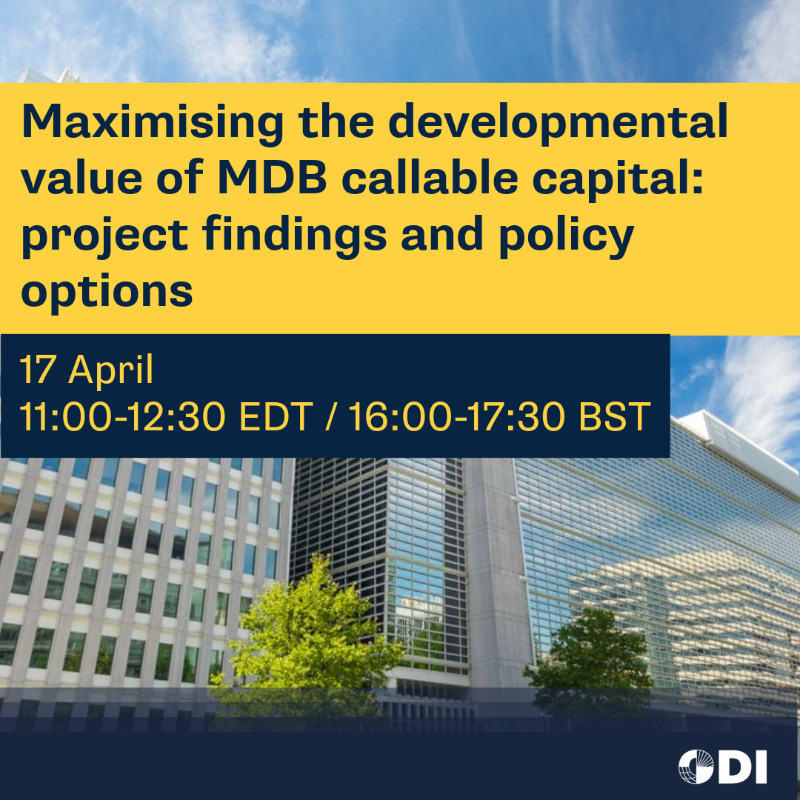 Maximising the developmental value of MDB callable capital: project findings and policy options

17 April
11:00-12:30 EDT / 16:00-17:30 BST

ODI